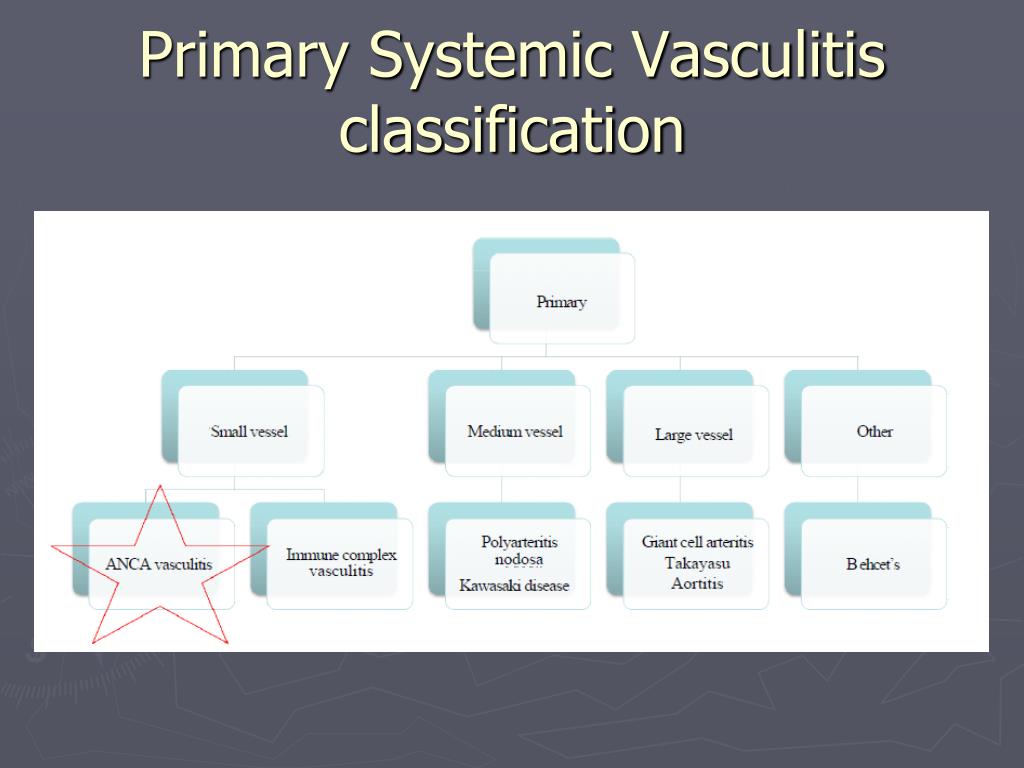 Primary Systemic Vasculitis classification

Primary

Small vessel

Medium vessel

Large vessel

Other

ANCA vasculitis

Immune complex vasculitis

Polyarteritis nodosa
Kawasaki disease

Giant cell arteritis
Takayasu
Aortitis

Behcet's